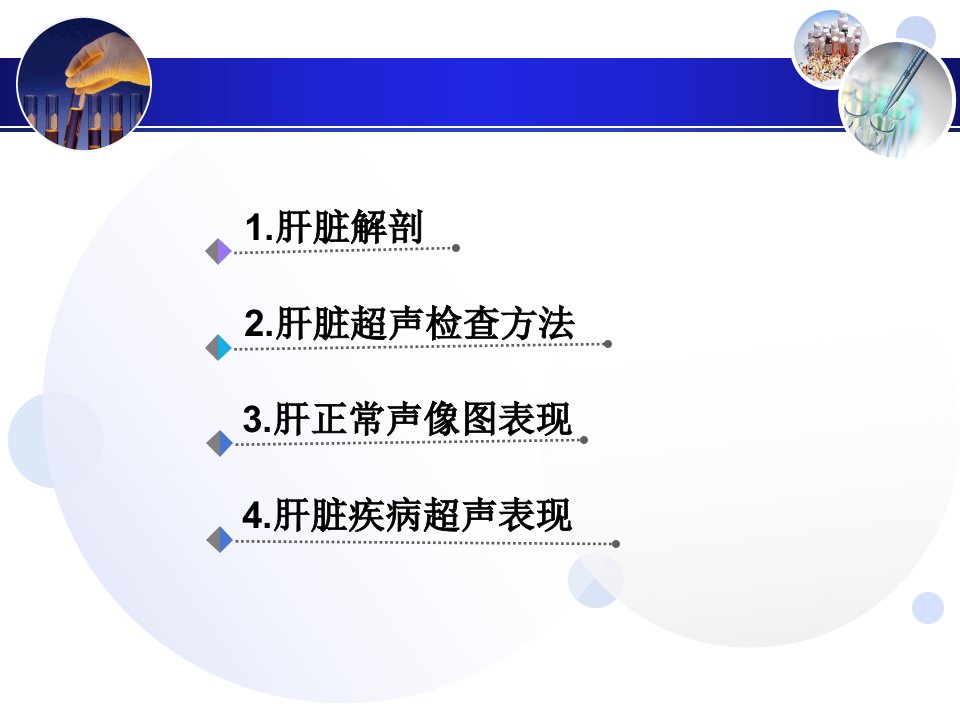 1.肝脏解剖

2.肝脏超声检查方法

3.肝正常声像图表现

4.肝脏疾病超声表现